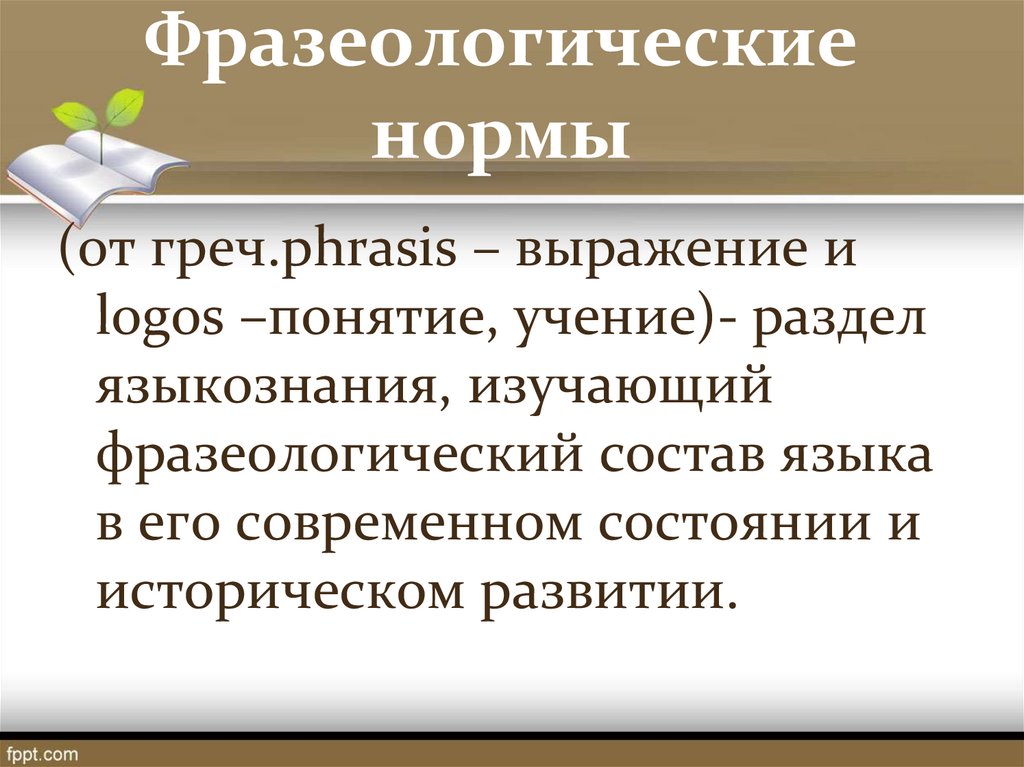 Фразеологические нормы

(от греч.phrasis – выражение и logos –понятие, учение)- раздел языкознания, изучающий фразеологический состав языка в его современном состоянии и историческом развитии.

fppt.com